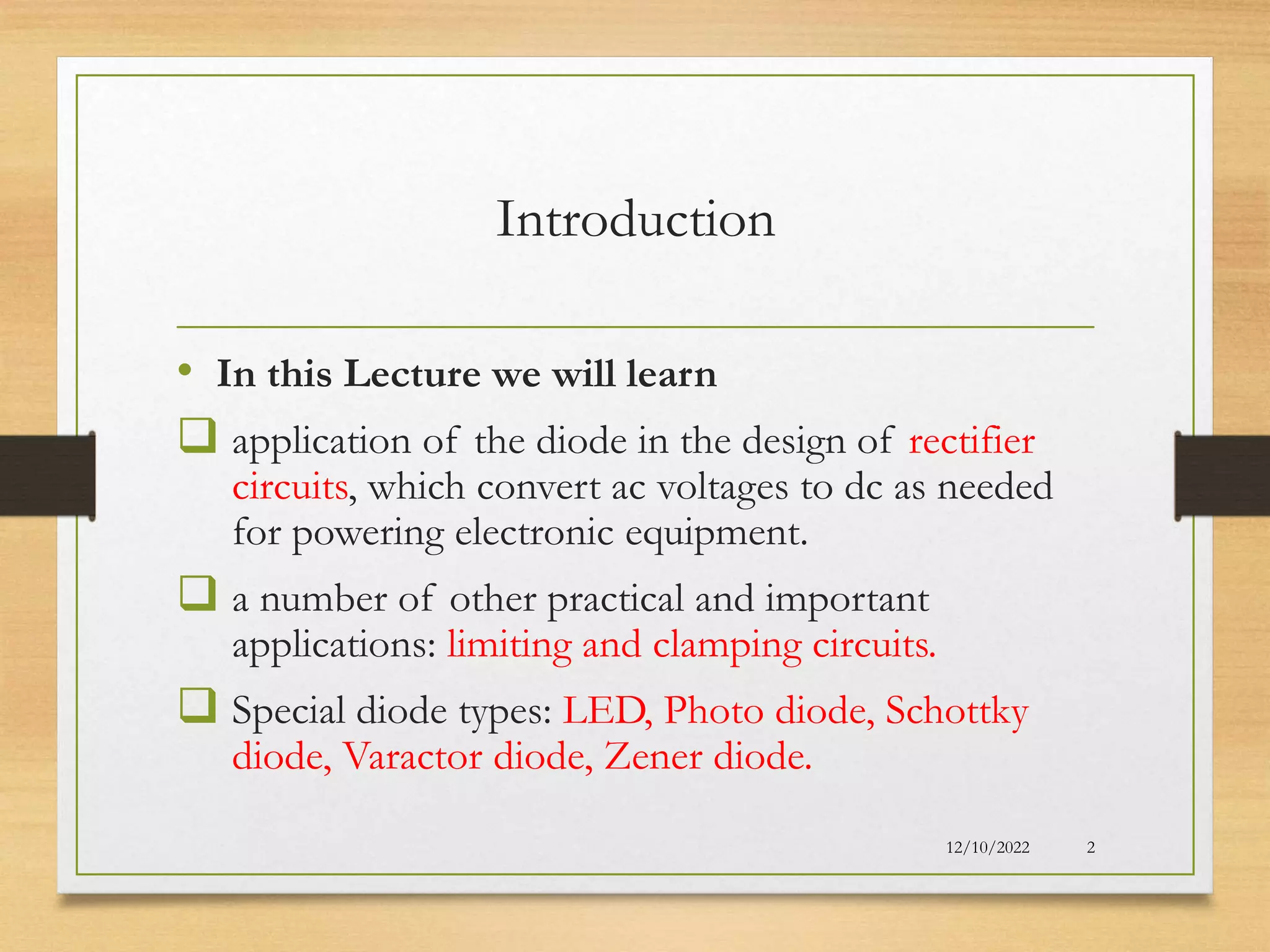 Introduction

• In this Lecture we will learn

❑ application of the diode in the design of rectifier circuits, which convert ac voltages to dc as needed for powering electronic equipment.

❑ a number of other practical and important applications: limiting and clamping circuits.

❑ Special diode types: LED, Photo diode, Schottky diode, Varactor diode, Zener diode.

12/10/2022 2